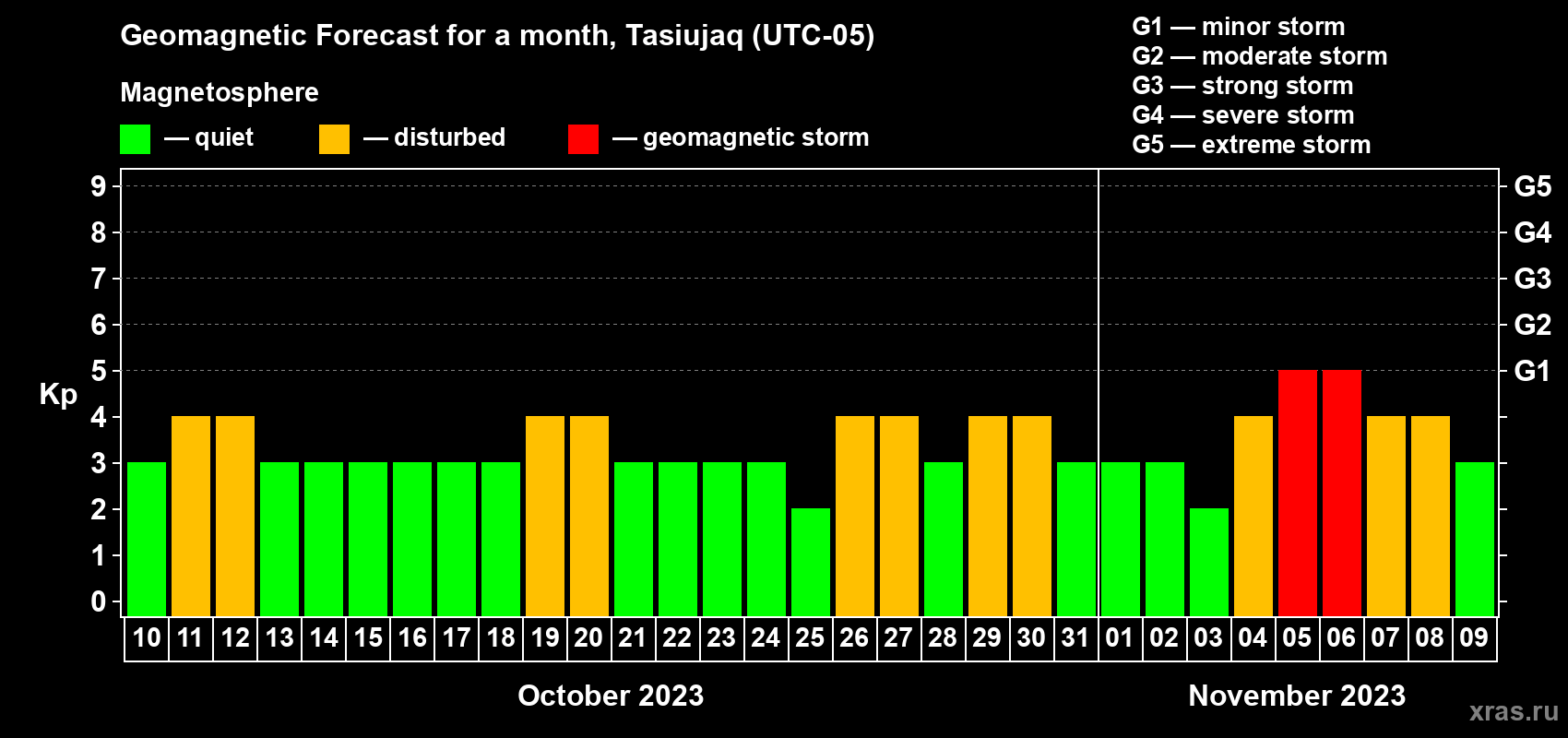 Geomagnetic Forecast for a month, Tasiujaq (UTC-05)

Magnetosphere

— quiet — disturbed — geomagnetic storm

G1 — minor storm
G2 — moderate storm
G3 — strong storm
G4 — severe storm
G5 — extreme storm

Kp

9 8 7 6 5 4 3 2 1 0

G5 G4 G3 G2 G1

10 11 12 13 14 15 16 17 18 19 20 21 22 23 24 25 26 27 28 29 30 31 01 02 03 04 05 06 07 08 09

October 2023

November 2023

xras.ru